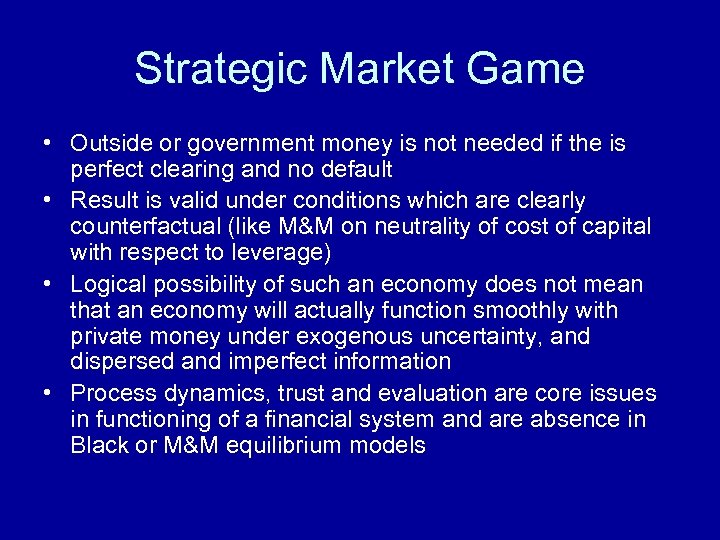 Strategic Market Game

• Outside or government money is not needed if the is perfect clearing and no default
• Result is valid under conditions which are clearly counterfactual (like M&M on neutrality of cost of capital with respect to leverage)
• Logical possibility of such an economy does not mean that an economy will actually function smoothly with private money under exogenous uncertainty, and dispersed and imperfect information
• Process dynamics, trust and evaluation are core issues in functioning of a financial system and are absence in Black or M&M equilibrium models